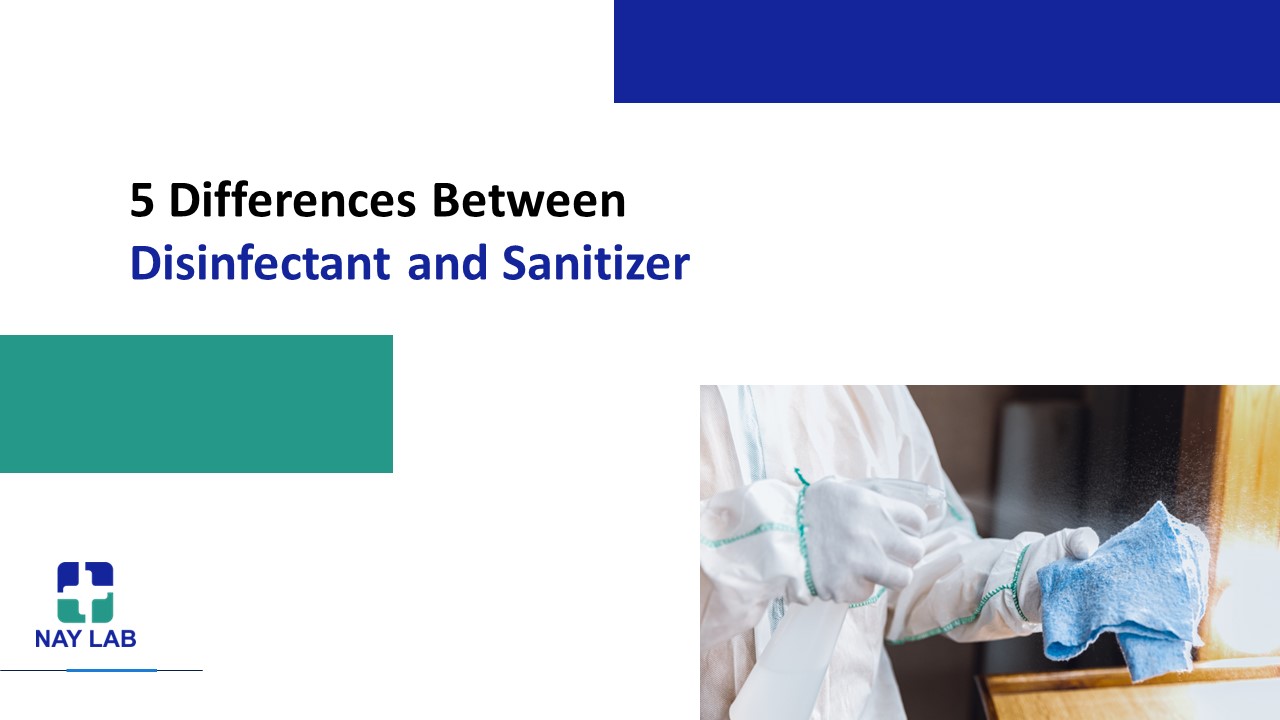 5 Differences Between
Disinfectant and Sanitizer

NAY LAB